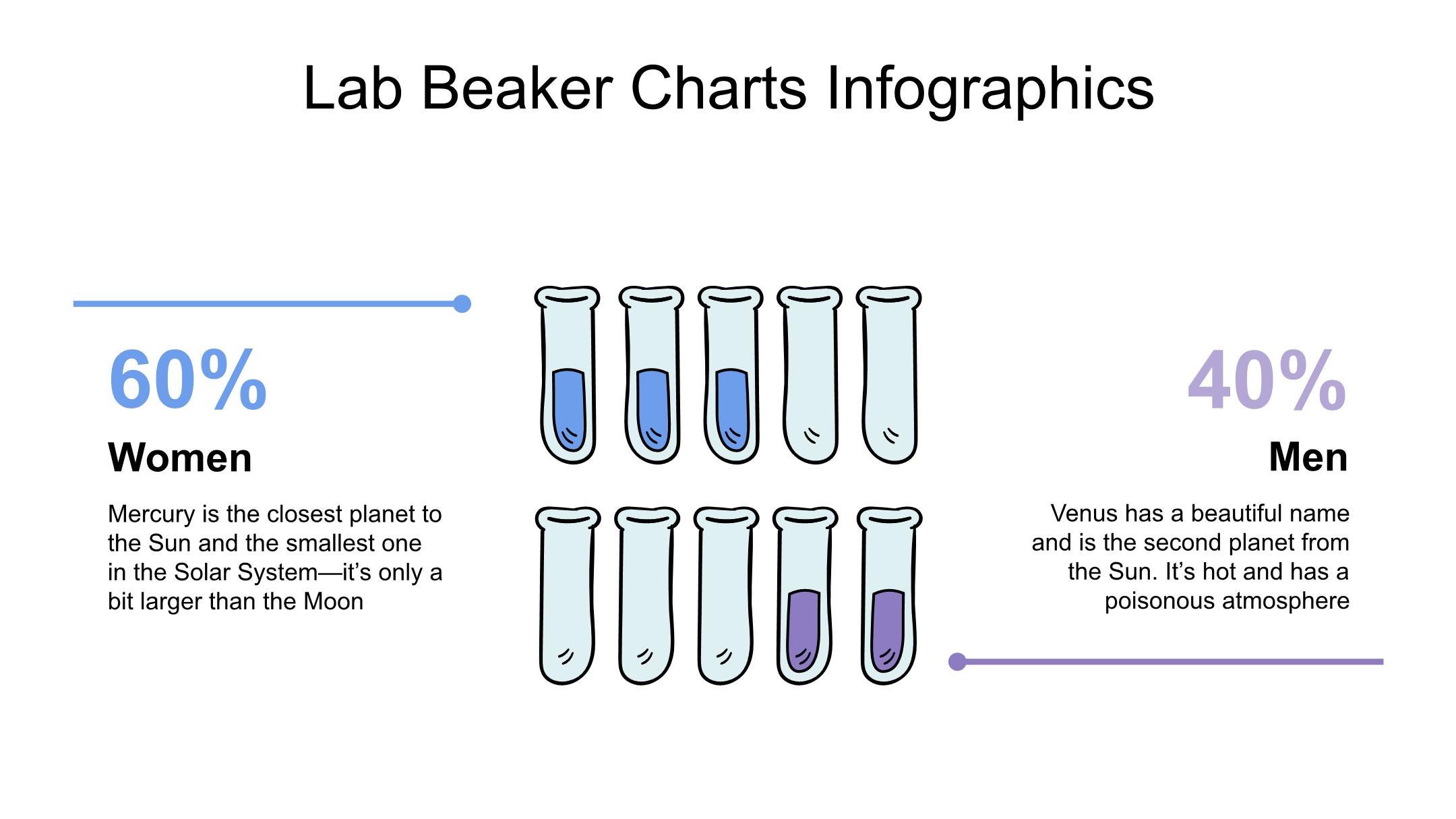 Lab Beaker Charts Infographics

60%

Women

Mercury is the closest planet to the Sun and the smallest one in the Solar System—it's only a bit larger than the Moon

40%

Men

Venus has a beautiful name and is the second planet from the Sun. It's hot and has a poisonous atmosphere